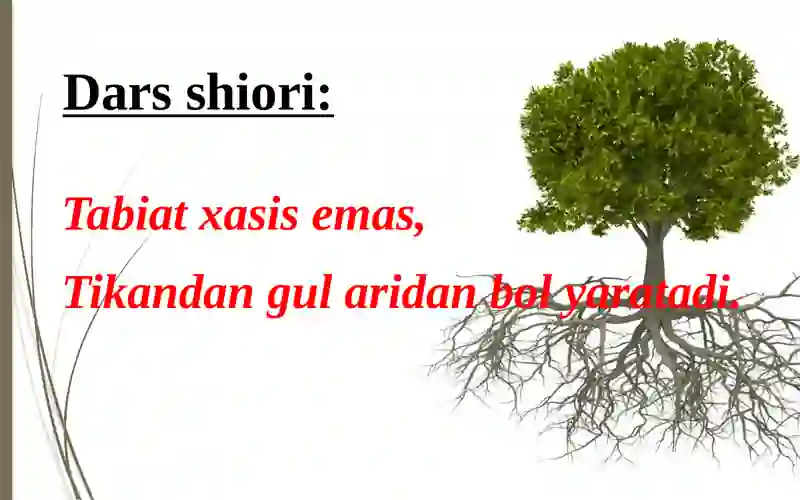 Dars shiori:

Tabiat xasis emas,

Tikandan gul aridan bol yaratadi.